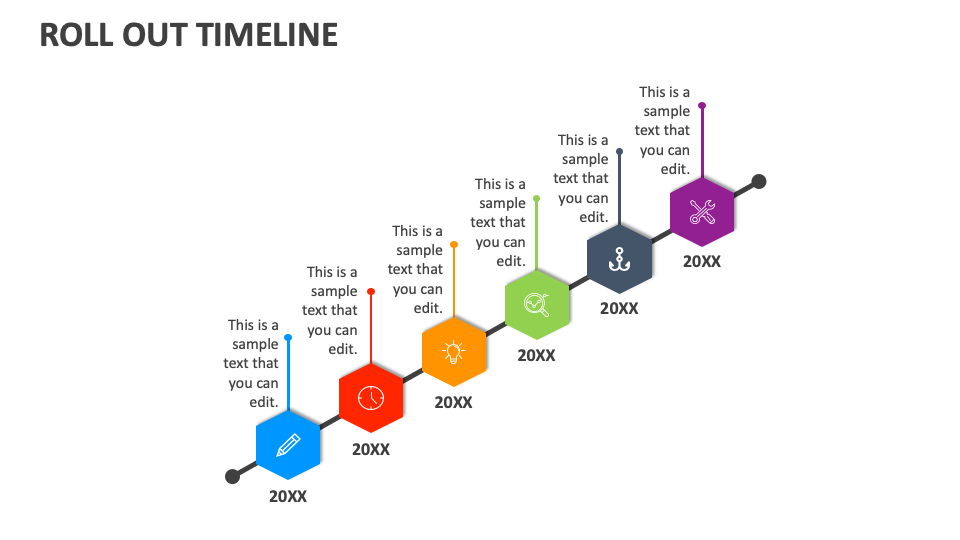 ROLL OUT TIMELINE

This is a sample text that you can edit.

20XX

This is a sample text that you can edit.

20XX

This is a sample text that you can edit.

20XX

This is a sample text that you can edit.

20XX

This is a sample text that you can edit.

20XX

This is a sample text that you can edit.

20XX